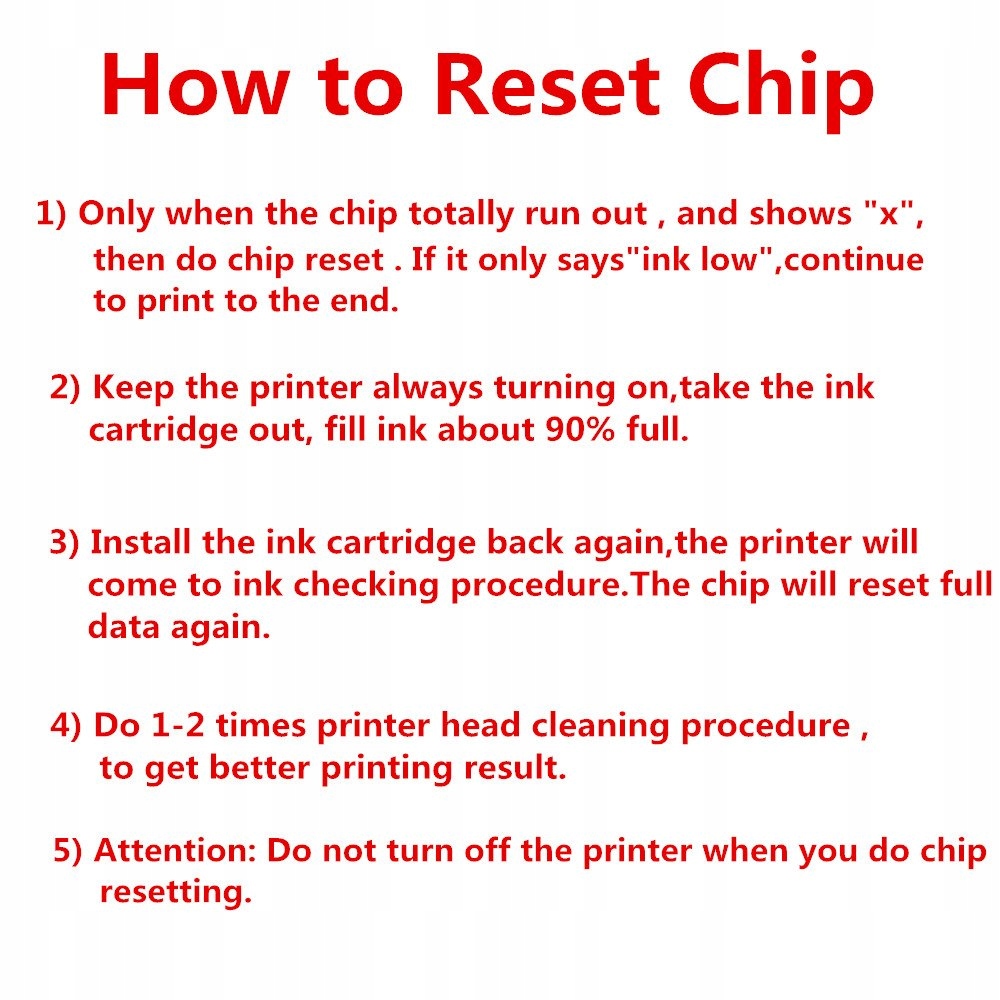 How to Reset Chip

1) Only when the chip totally run out , and shows "x", then do chip reset . If it only says"ink low",continue to print to the end.

2) Keep the printer always turning on,take the ink cartridge out, fill ink about 90% full.

3) Install the ink cartridge back again,the printer will come to ink checking procedure.The chip will reset full data again.

4) Do 1-2 times printer head cleaning procedure , to get better printing result.

5) Attention: Do not turn off the printer when you do chip resetting.